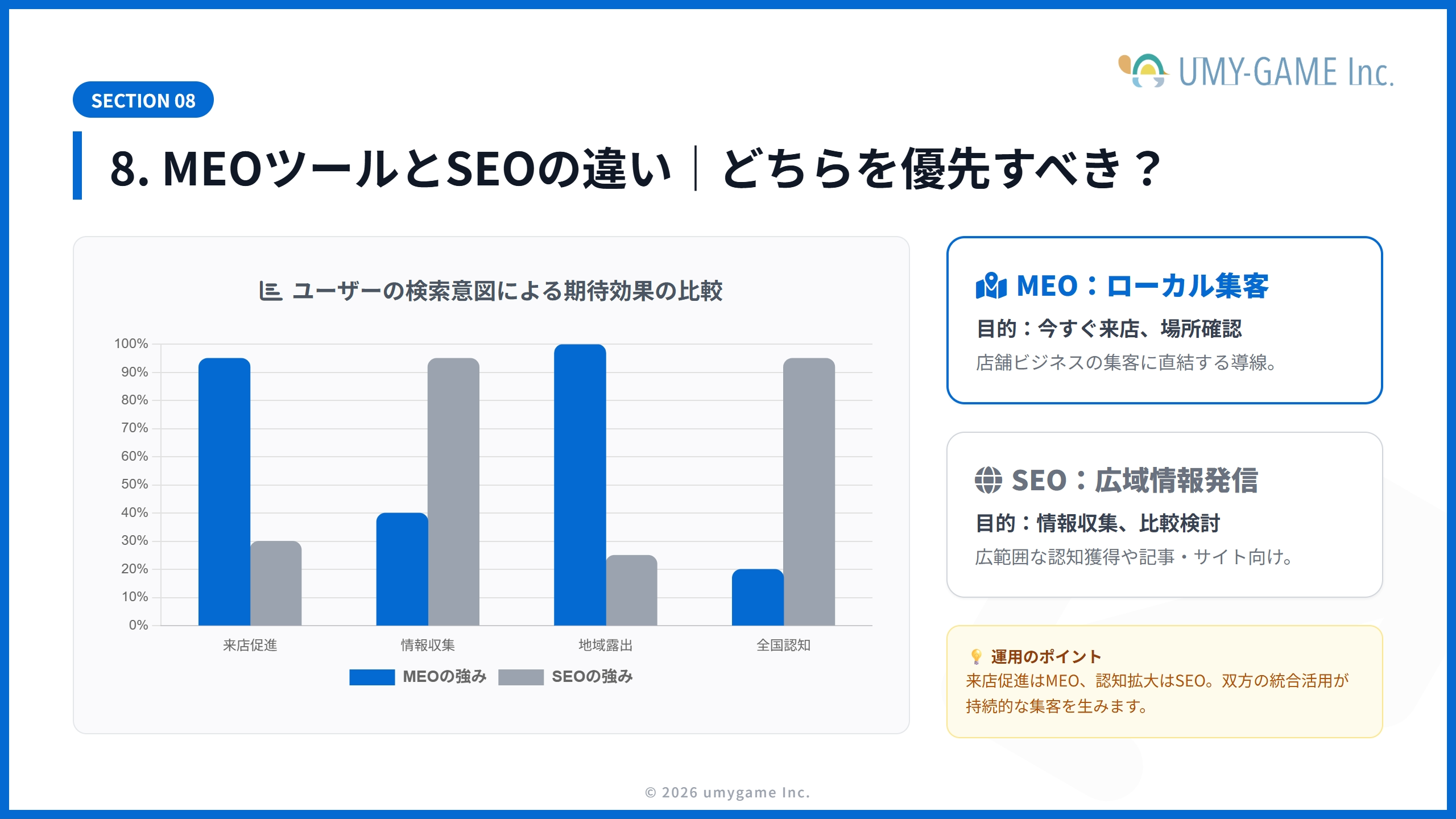 UMY-GAME Inc.

SECTION 08

8. MEOツールとSEOの違い｜どちらを優先すべき？

ユーザーの検索意図による期待効果の比較

100%
90%
80%
70%
60%
50%
40%
30%
20%
10%
0%

来店促進　情報収集　地域露出　全国認知

MEOの強み　SEOの強み

MEO：ローカル集客
目的：今すぐ来店、場所確認
店舗ビジネスの集客に直結する導線。

SEO：広域情報発信
目的：情報収集、比較検討
広範囲な認知獲得や記事・サイト向け。

運用のポイント
来店促進はMEO、認知拡大はSEO。双方の統合活用が持続的な集客を生みます。

© 2026 umygame Inc.